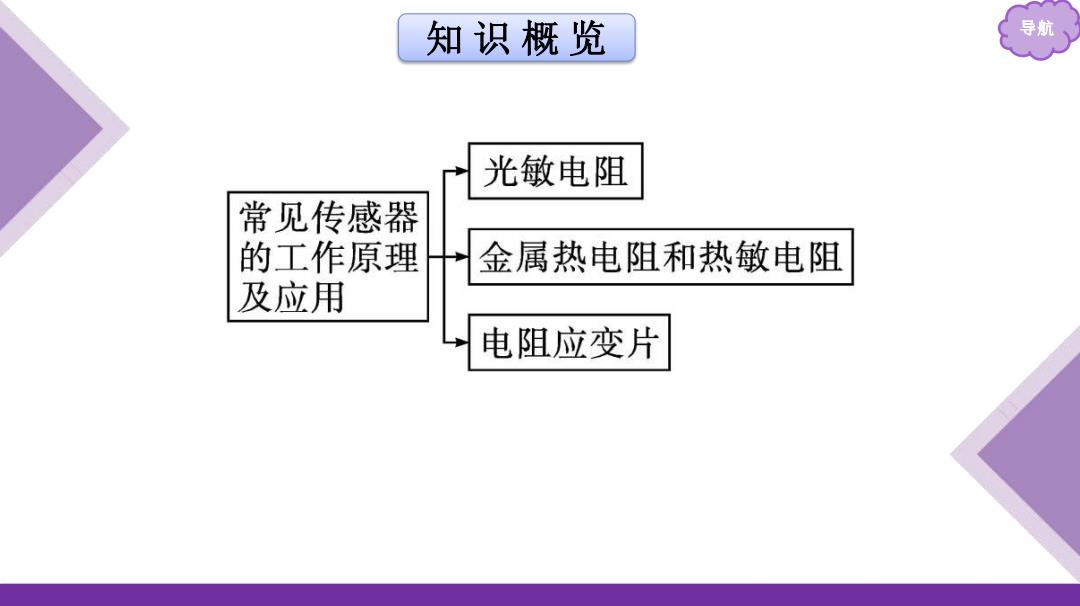 知识概览

导航

常见传感器的工作原理及应用

光敏电阻

金属热电阻和热敏电阻

电阻应变片